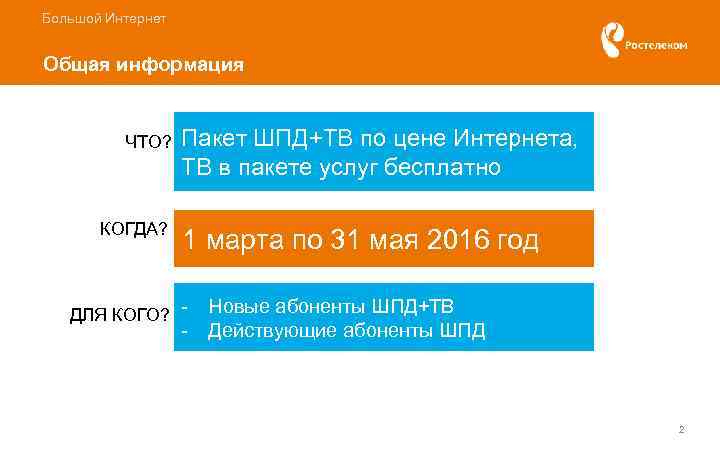 Большой Интернет

Ростелеком

Общая информация

ЧТО?

Пакет ШПД+ТВ по цене Интернета, ТВ в пакете услуг бесплатно

КОГДА?

1 марта по 31 мая 2016 год

ДЛЯ КОГО?

- Новые абоненты ШПД+ТВ
- Действующие абоненты ШПД

2